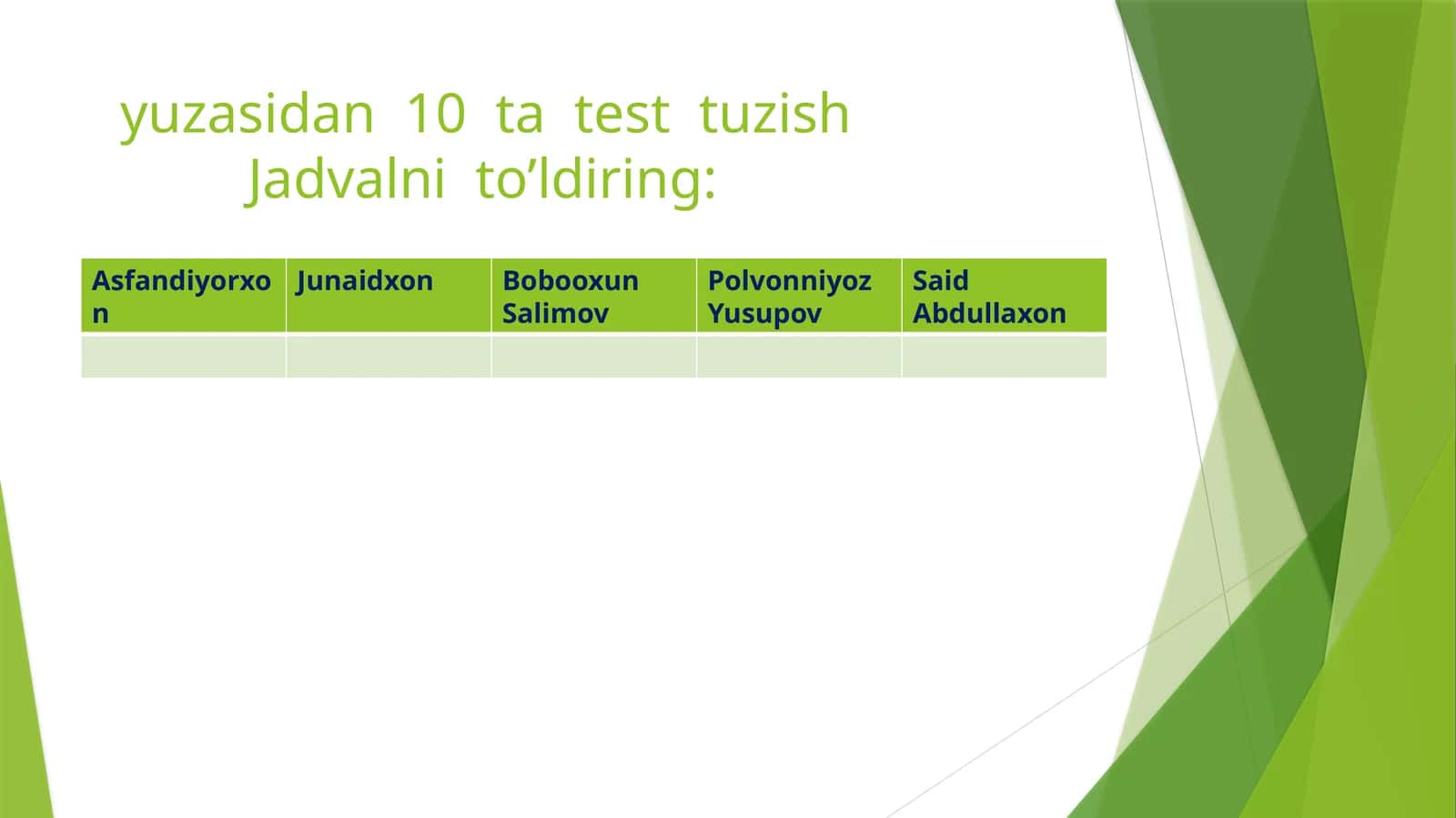 yuzasidan 10 ta test tuzish
Jadvalni to’ldiring:

| Asfandiyorxon | Junaidxon | Bobooxun Salimov | Polvonniyoz Yusupov | Said Abdullaxon |
|---|---|---|---|---|
| | | | | |